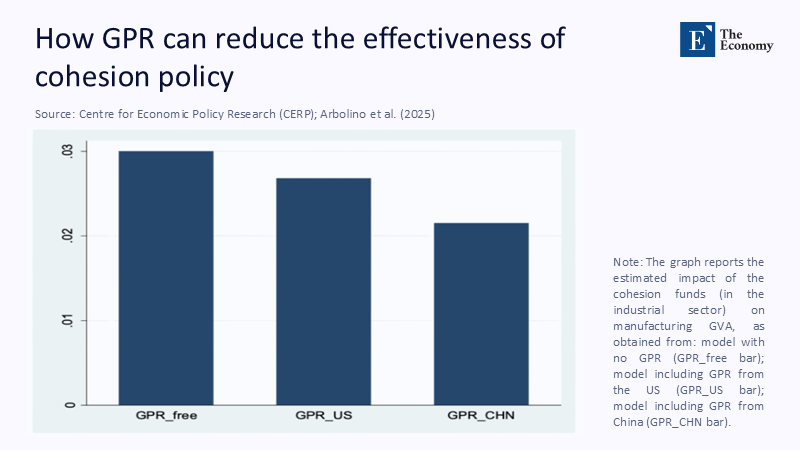 How GPR can reduce the effectiveness of cohesion policy

E The Economy

Source: Centre for Economic Policy Research (CERP); Arbolino et al. (2025)

.03

.02

.01

0

GPR_free

GPR_US

GPR_CHN

Note: The graph reports the estimated impact of the cohesion funds (in the industrial sector) on manufacturing GVA, as obtained from: model with no GPR (GPR_free bar); model including GPR from the US (GPR_US bar); model including GPR from China (GPR_CHN bar).